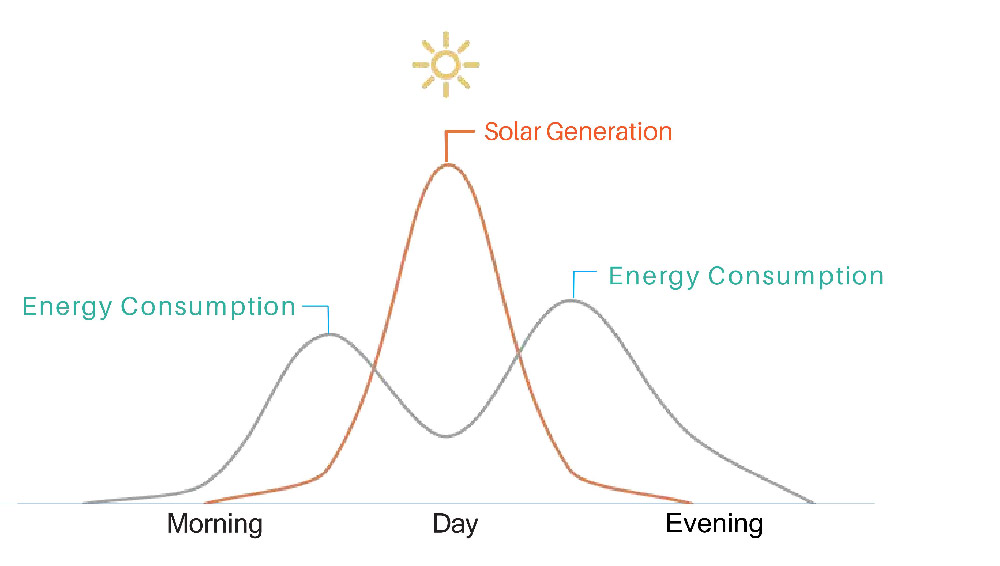 Solar Generation

Energy Consumption

Energy Consumption

Morning

Day

Evening